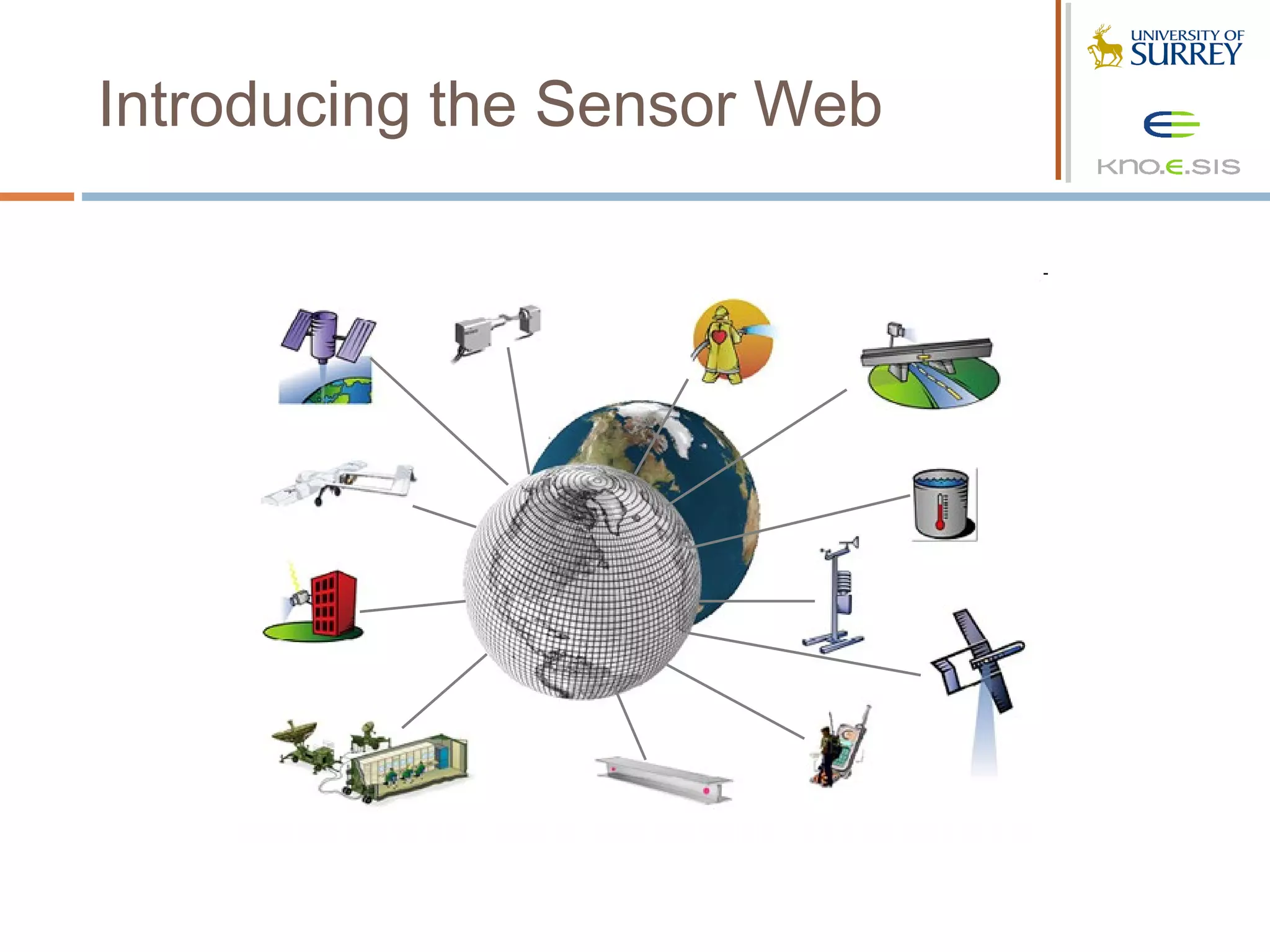 Introducing the Sensor Web

UNIVERSITY OF SURREY

KNO.E.SIS